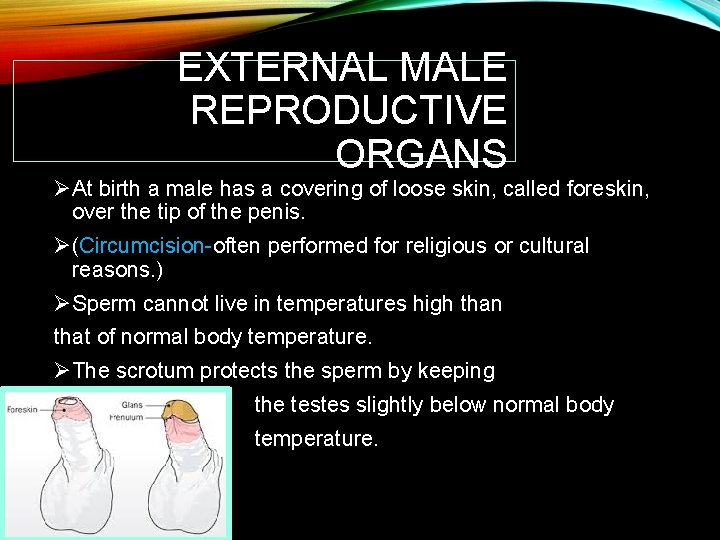 EXTERNAL MALE REPRODUCTIVE ORGANS

➢At birth a male has a covering of loose skin, called foreskin, over the tip of the penis.

➢(Circumcision-often performed for religious or cultural reasons.)

➢Sperm cannot live in temperatures high than

that of normal body temperature.

➢The scrotum protects the sperm by keeping

the testes slightly below normal body

temperature.

Foreskin

Glans

Frenulum